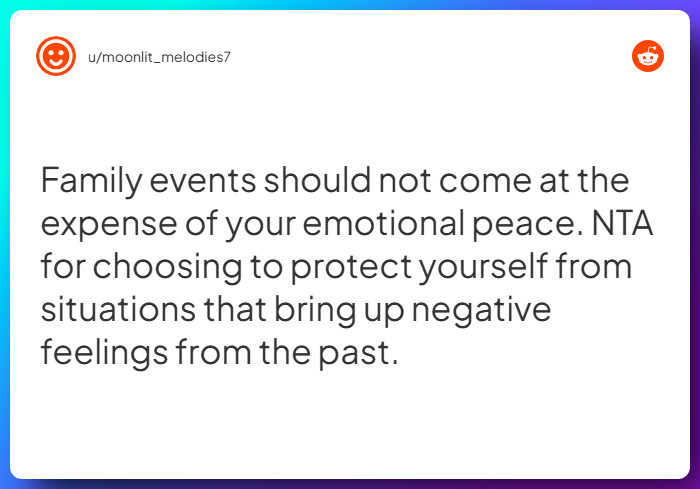 u/moonlit_melodies7

Family events should not come at the expense of your emotional peace. NTA for choosing to protect yourself from situations that bring up negative feelings from the past.